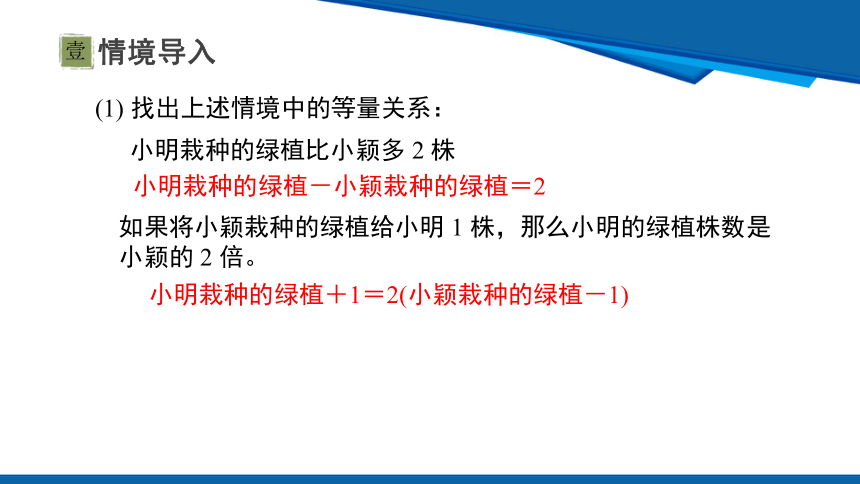 壹 情境导入

(1) 找出上述情境中的等量关系：

小明栽种的绿植比小颖多 2 株

小明栽种的绿植－小颖栽种的绿植＝2

如果将小颖栽种的绿植给小明 1 株，那么小明的绿植株数是小颖的 2 倍。

小明栽种的绿植＋1＝2(小颖栽种的绿植－1)